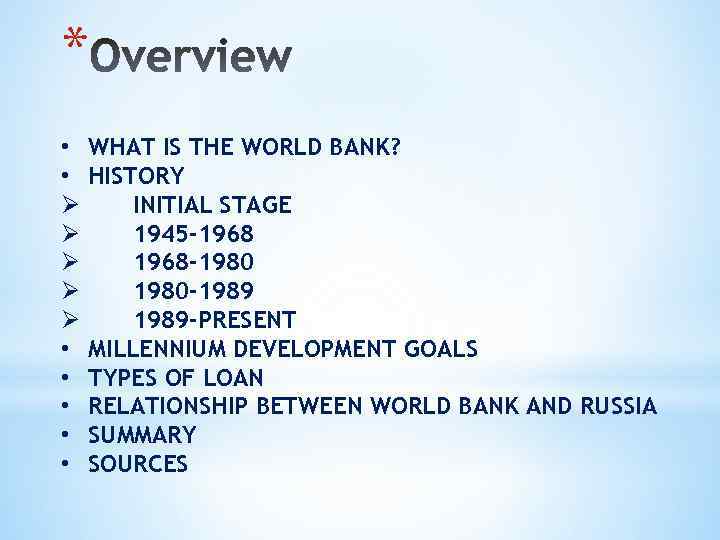 *Overview

• WHAT IS THE WORLD BANK?
• HISTORY
➢ INITIAL STAGE
➢ 1945-1968
➢ 1968-1980
➢ 1980-1989
➢ 1989-PRESENT
• MILLENNIUM DEVELOPMENT GOALS
• TYPES OF LOAN
• RELATIONSHIP BETWEEN WORLD BANK AND RUSSIA
• SUMMARY
• SOURCES